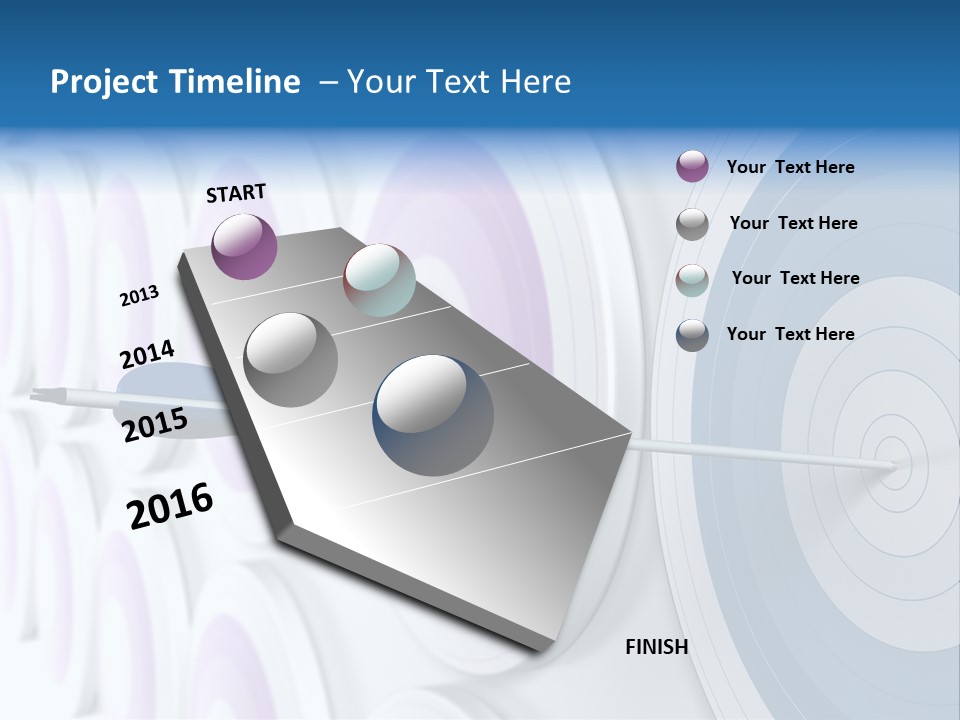 Project Timeline – Your Text Here

START

2013

2014

2015

2016

FINISH

Your Text Here

Your Text Here

Your Text Here

Your Text Here